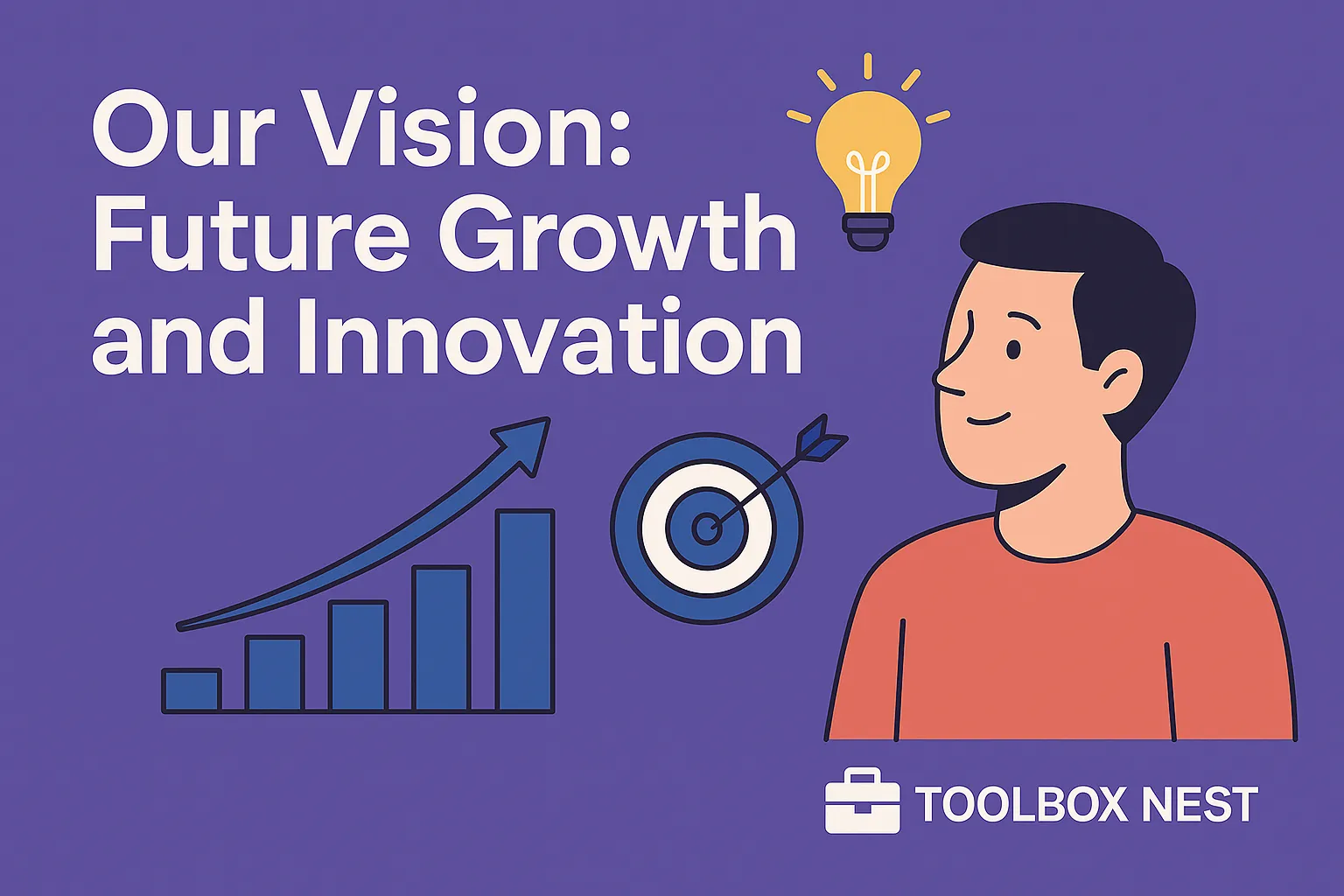 Our Vision:
Future Growth
and Innovation

TOOLBOX NEST